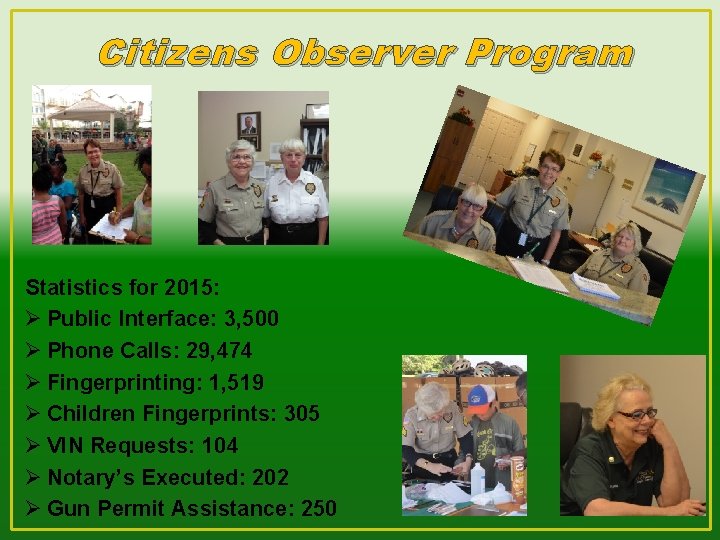 Citizens Observer Program

Statistics for 2015:
➢ Public Interface: 3,500
➢ Phone Calls: 29,474
➢ Fingerprinting: 1,519
➢ Children Fingerprints: 305
➢ VIN Requests: 104
➢ Notary's Executed: 202
➢ Gun Permit Assistance: 250